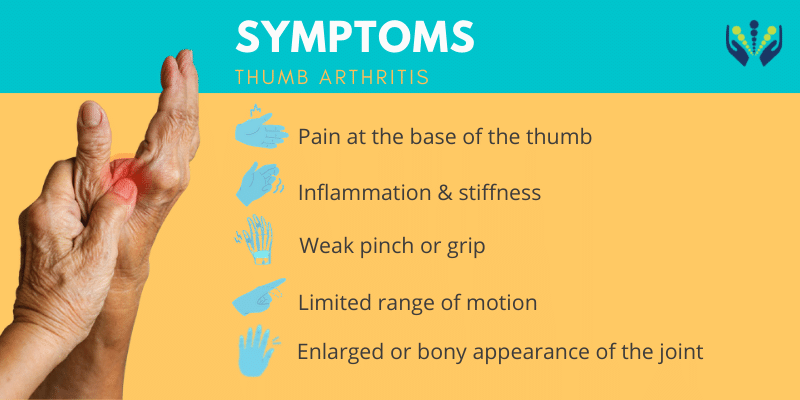 SYMPTOMS
THUMB ARTHRITIS

Pain at the base of the thumb

Inflammation & stiffness

Weak pinch or grip

Limited range of motion

Enlarged or bony appearance of the joint